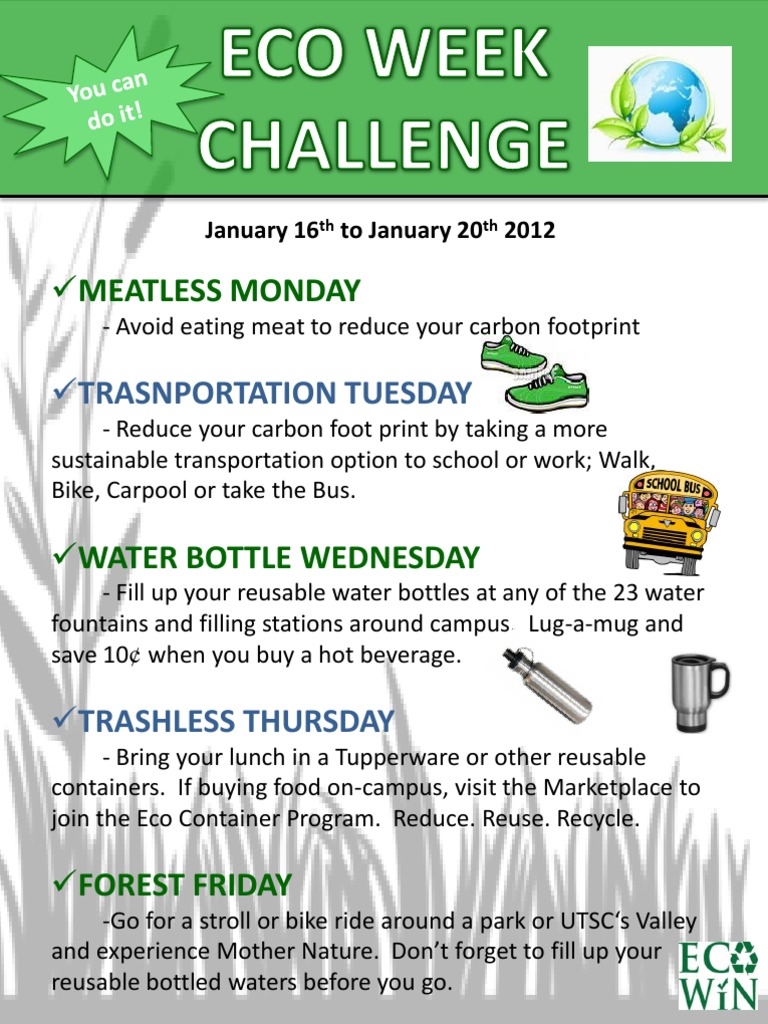 You can do it!

ECO WEEK CHALLENGE

January 16th to January 20th 2012

✓MEATLESS MONDAY
- Avoid eating meat to reduce your carbon footprint

✓TRASNPORTATION TUESDAY
- Reduce your carbon foot print by taking a more sustainable transportation option to school or work; Walk, Bike, Carpool or take the Bus.

SCHOOL BUS

✓WATER BOTTLE WEDNESDAY
- Fill up your reusable water bottles at any of the 23 water fountains and filling stations around campus. Lug-a-mug and save 10¢ when you buy a hot beverage.

✓TRASHLESS THURSDAY
- Bring your lunch in a Tupperware or other reusable containers. If buying food on-campus, visit the Marketplace to join the Eco Container Program. Reduce. Reuse. Recycle.

✓FOREST FRIDAY
-Go for a stroll or bike ride around a park or UTSC's Valley and experience Mother Nature. Don't forget to fill up your reusable bottled waters before you go.

ECO WIN